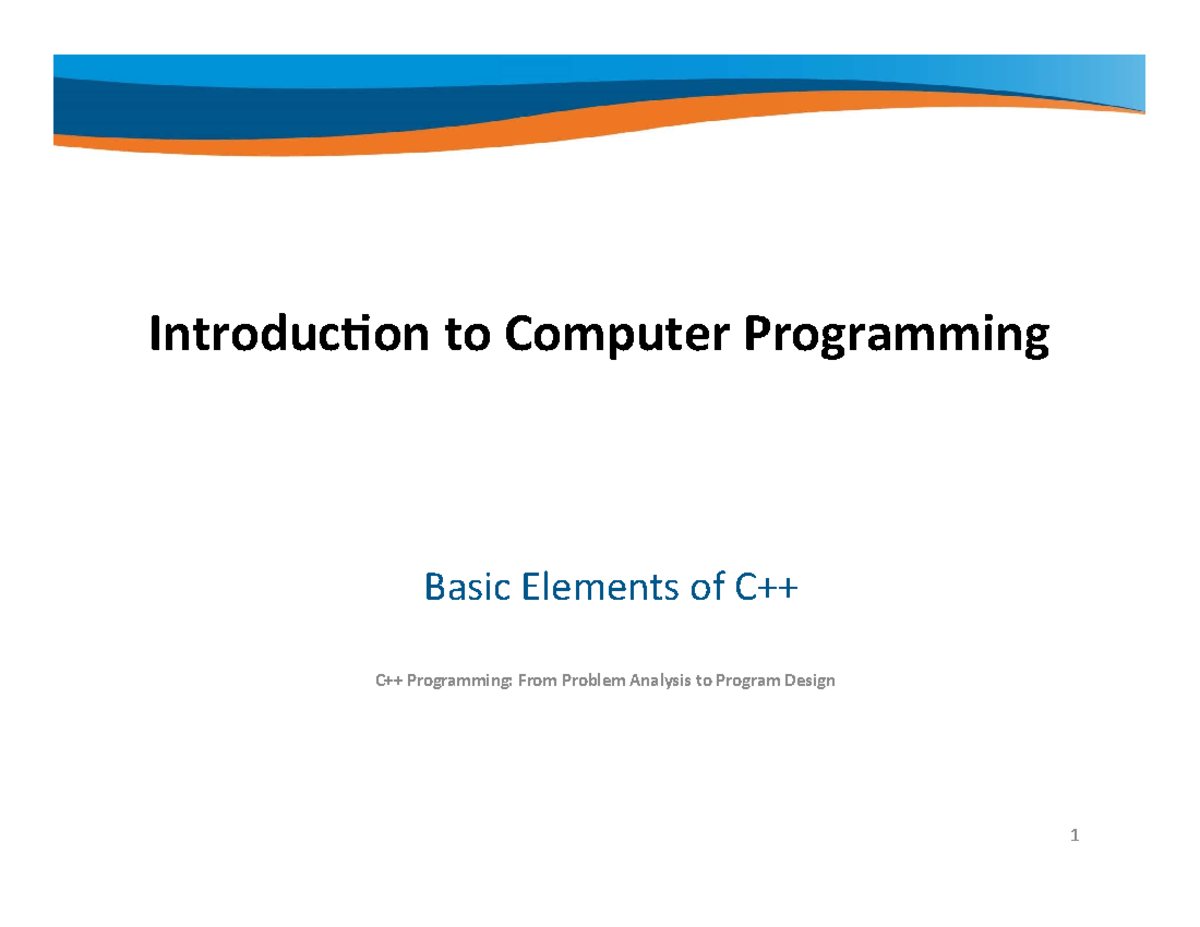 Introduction to Computer Programming

Basic Elements of C++

C++ Programming: From Problem Analysis to Program Design

1